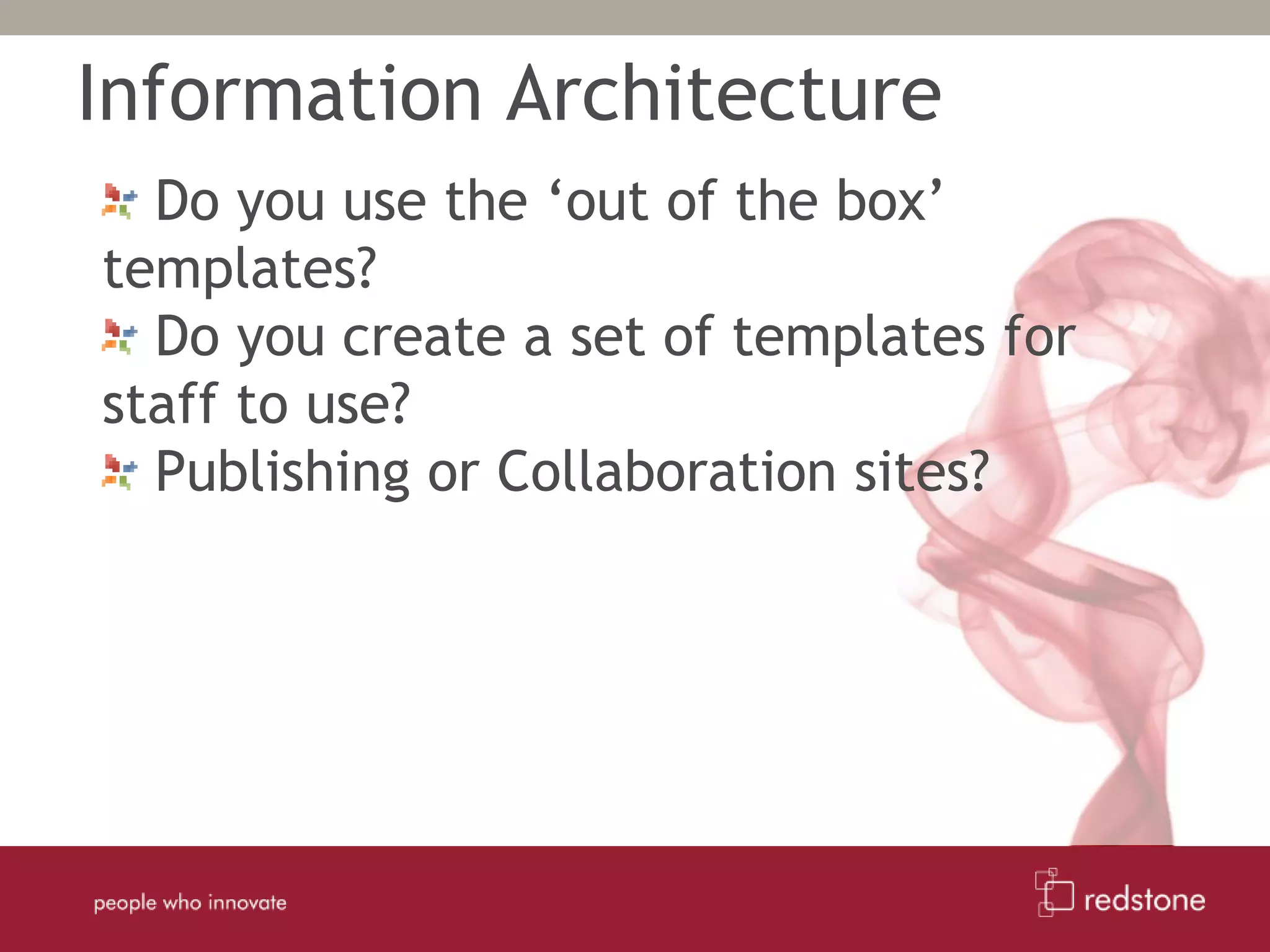 Information Architecture

Do you use the ‘out of the box’ templates?

Do you create a set of templates for staff to use?

Publishing or Collaboration sites?

people who innovate

redstone